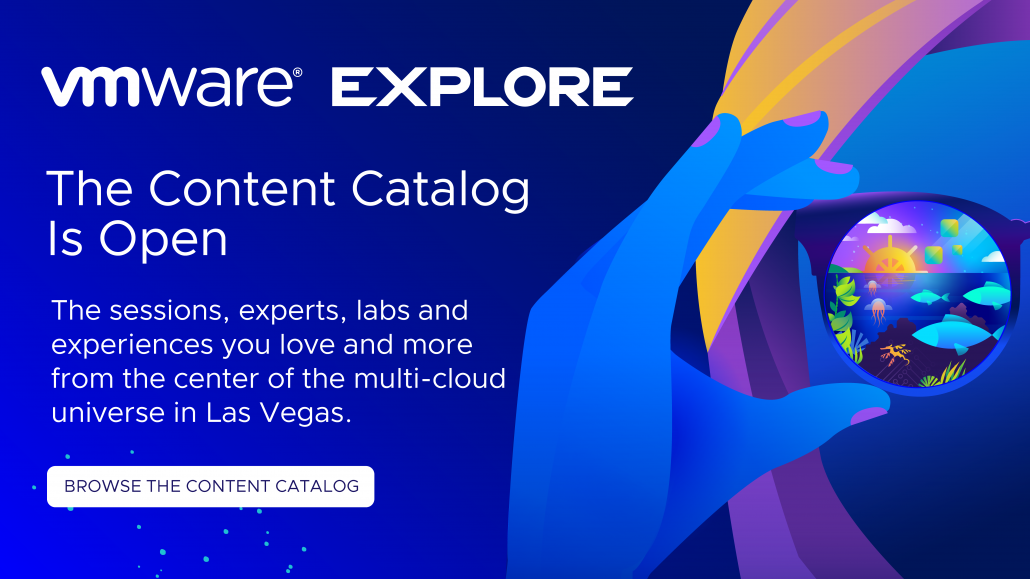 vmware® EXPLORE

The Content Catalog Is Open

The sessions, experts, labs and experiences you love and more from the center of the multi-cloud universe in Las Vegas.

BROWSE THE CONTENT CATALOG